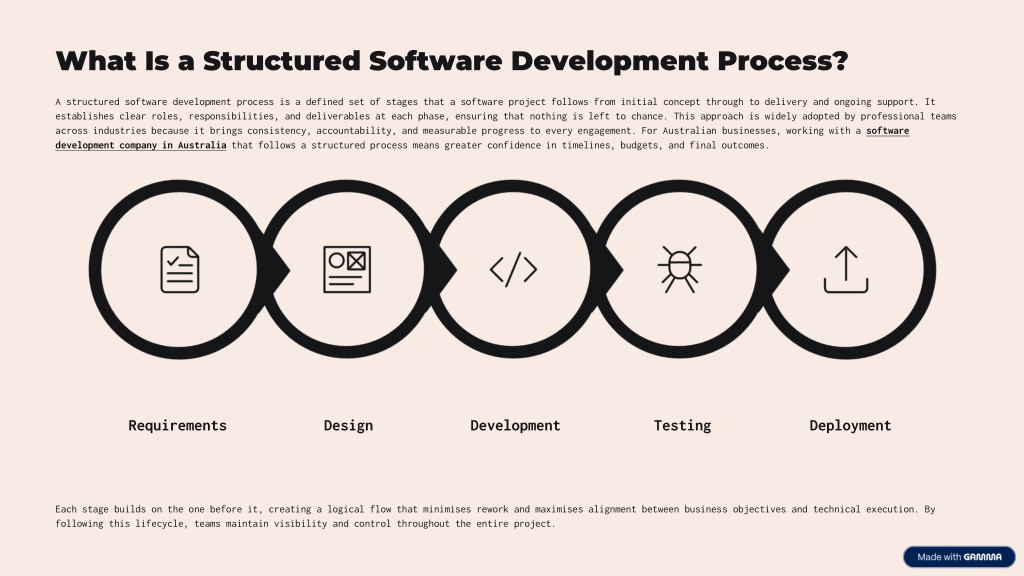 What Is a Structured Software Development Process?

A structured software development process is a defined set of stages that a software project follows from initial concept through to delivery and ongoing support. It establishes clear roles, responsibilities, and deliverables at each phase, ensuring that nothing is left to chance. This approach is widely adopted by professional teams across industries because it brings consistency, accountability, and measurable progress to every engagement. For Australian businesses, working with a software development company in Australia that follows a structured process means greater confidence in timelines, budgets, and final outcomes.

Requirements

Design

Development

Testing

Deployment

Each stage builds on the one before it, creating a logical flow that minimises rework and maximises alignment between business objectives and technical execution. By following this lifecycle, teams maintain visibility and control throughout the entire project.

Made with GAMMA